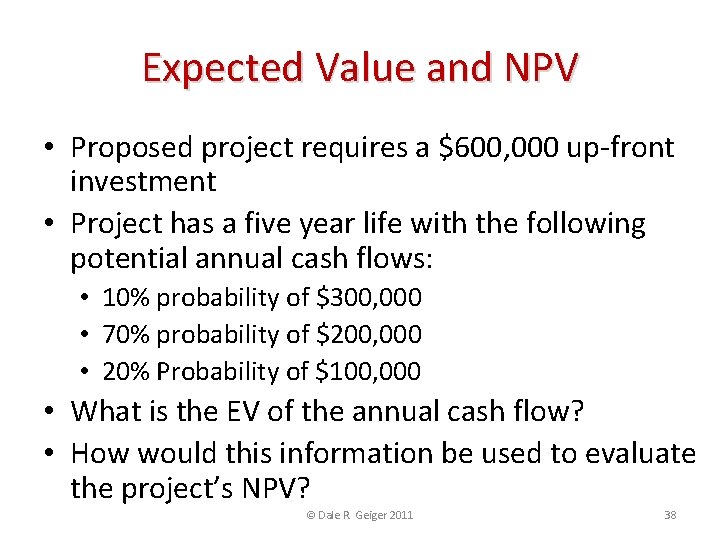 Expected Value and NPV

• Proposed project requires a \$600,000 up-front investment
• Project has a five year life with the following potential annual cash flows:
  • 10% probability of \$300,000
  • 70% probability of \$200,000
  • 20% Probability of \$100,000
• What is the EV of the annual cash flow?
• How would this information be used to evaluate the project's NPV?

© Dale R Geiger 2011

38